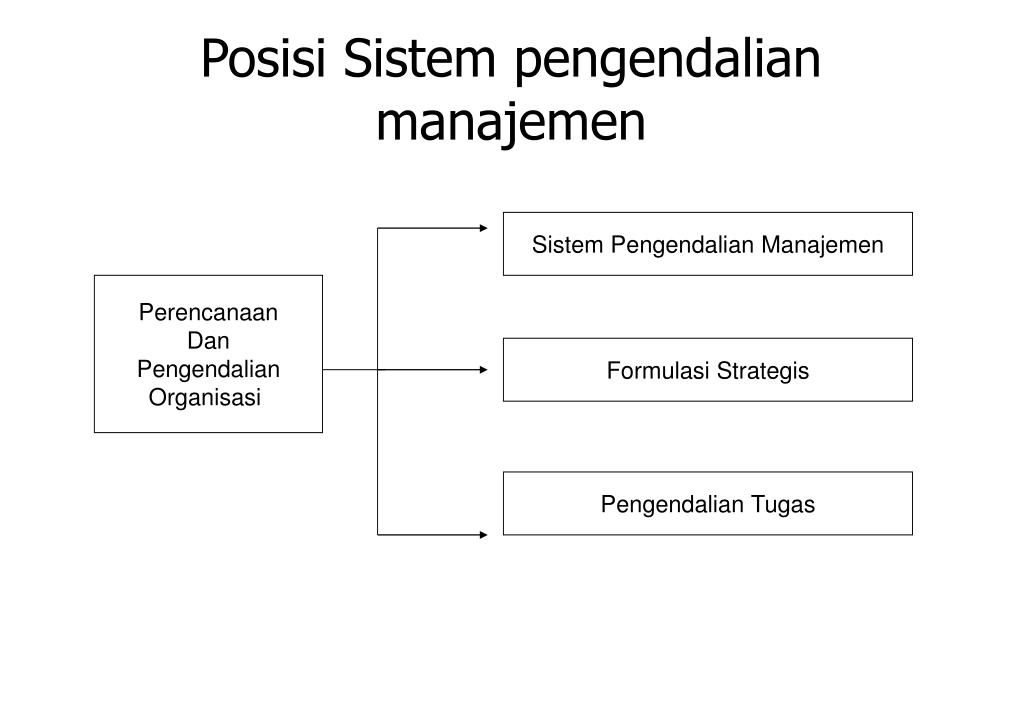 Posisi Sistem pengendalian manajemen

Perencanaan Dan Pengendalian Organisasi

Sistem Pengendalian Manajemen

Formulasi Strategis

Pengendalian Tugas